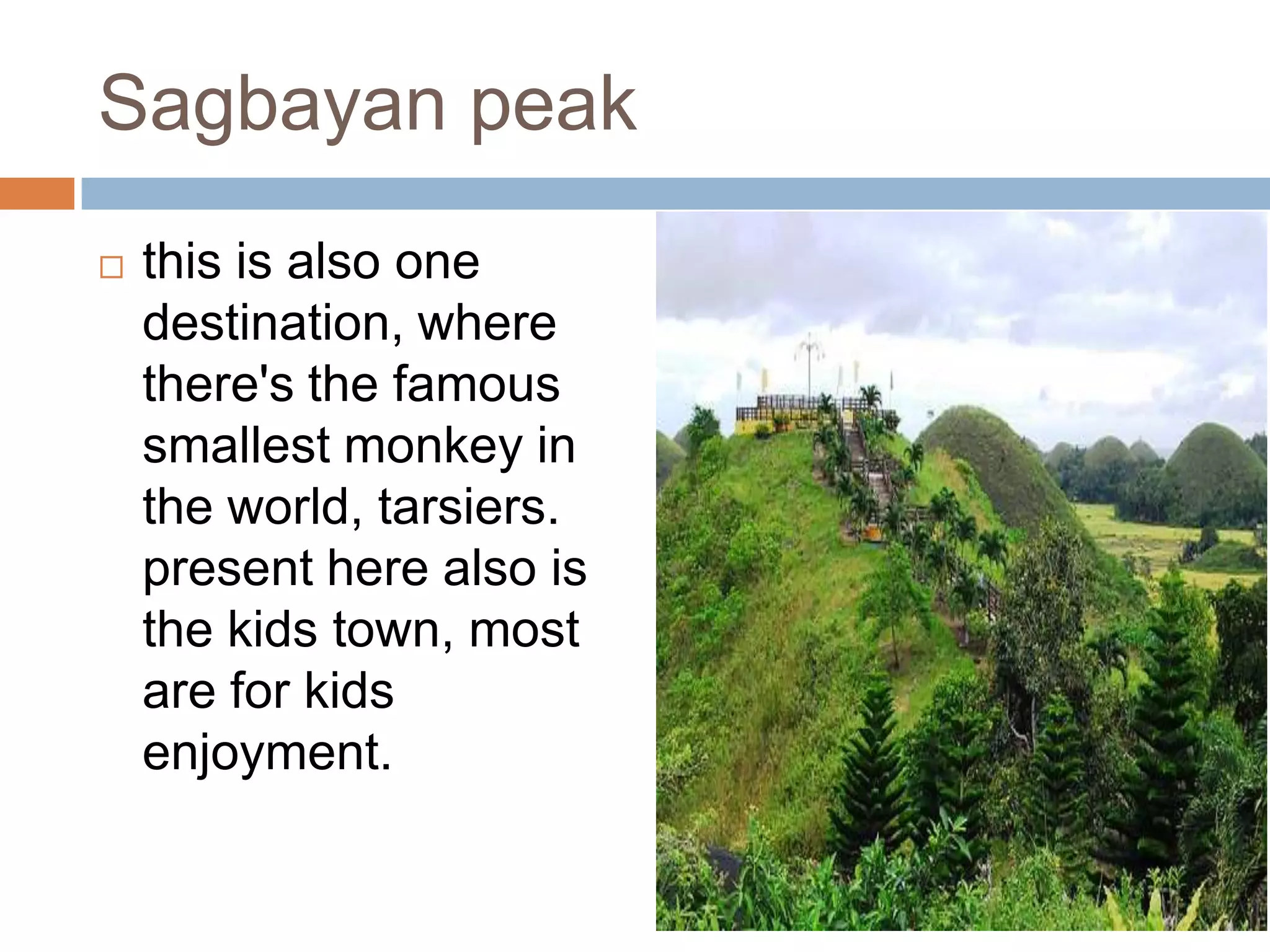 Sagbayan peak

□ this is also one destination, where there's the famous smallest monkey in the world, tarsiers. present here also is the kids town, most are for kids enjoyment.